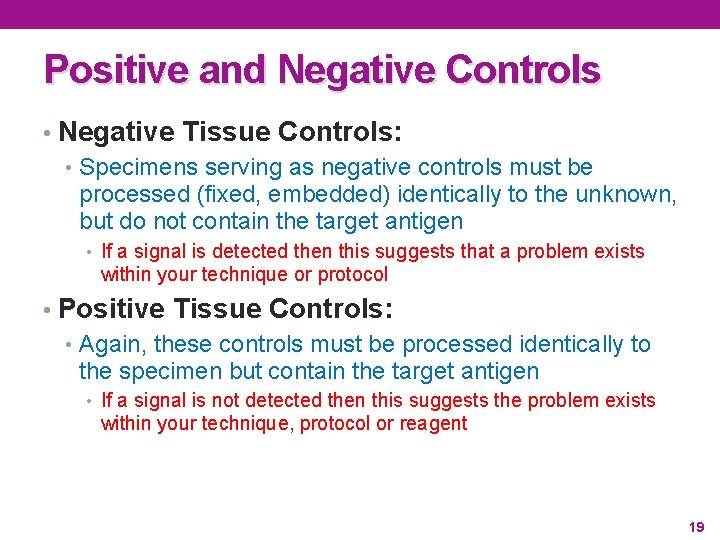 Positive and Negative Controls

• Negative Tissue Controls:

• Specimens serving as negative controls must be processed (fixed, embedded) identically to the unknown, but do not contain the target antigen

• If a signal is detected then this suggests that a problem exists within your technique or protocol

• Positive Tissue Controls:

• Again, these controls must be processed identically to the specimen but contain the target antigen

• If a signal is not detected then this suggests the problem exists within your technique, protocol or reagent

19